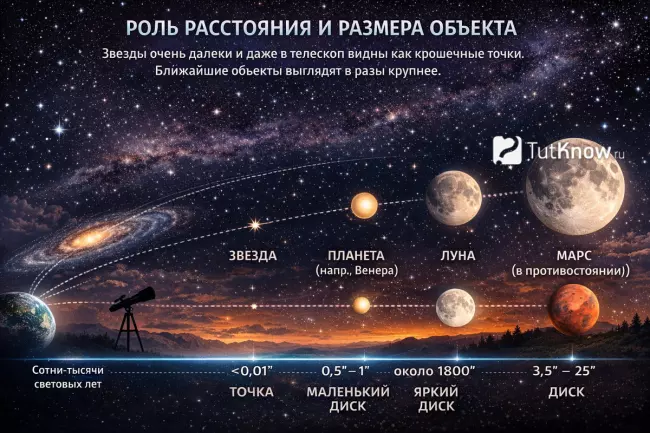 РОЛЬ РАССТОЯНИЯ И РАЗМЕРА ОБЪЕКТА

Звезды очень далеки и даже в телескоп видны как крошечные точки. Ближайшие объекты выглядят в разы крупнее.

TutKnow.ru

ЗВЕЗДА

ПЛАНЕТА (напр., Венера)

ЛУНА

МАРС (в противостоянии))

Сотни-тысячи световых лет

<0,01"

ТОЧКА

0,5" – 1"

МАЛЕНЬКИЙ ДИСК

около 1800"

ЯРКИЙ ДИСК

3,5" – 25"

ДИСК